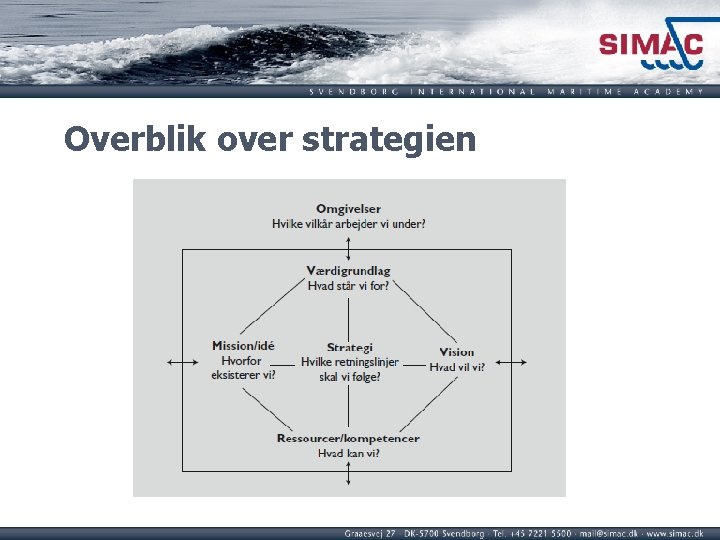 SIMAC

SVENDBORG INTERNATIONAL MARITIME ACADEMY

Overblik over strategien

Omgivelser
Hvilke vilkår arbejder vi under?

Værdigrundlag
Hvad står vi for?

Mission/idé
Hvorfor eksisterer vi?

Strategi
Hvilke retningslinjer skal vi følge?

Vision
Hvad vil vi?

Ressourcer/kompetencer
Hvad kan vi?

Graaesvej 27 · DK-5700 Svendborg · Tel. +45 7221 5500 · mail@simac.dk · www.simac.dk